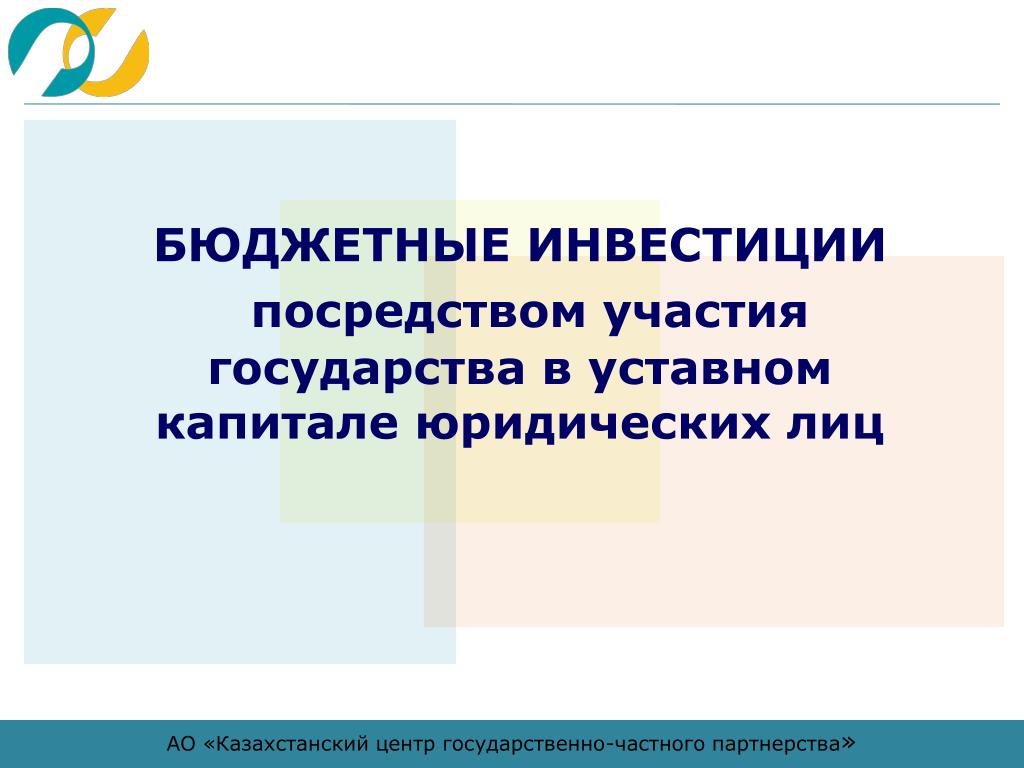 БЮДЖЕТНЫЕ ИНВЕСТИЦИИ

посредством участия государства в уставном капитале юридических лиц

АО «Казахстанский центр государственно-частного партнерства»